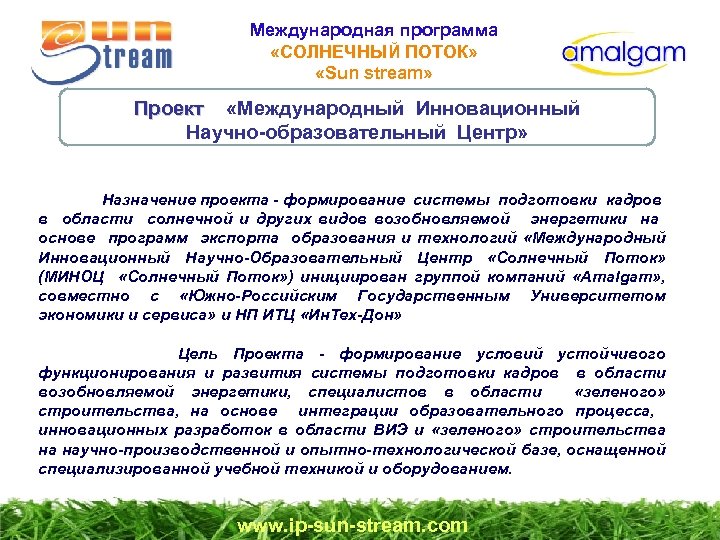 Sun Stream

Международная программа
«СОЛНЕЧНЫЙ ПОТОК»
«Sun stream»

amalgam

Проект «Международный Инновационный Научно-образовательный Центр»

Назначение проекта - формирование системы подготовки кадров в области солнечной и других видов возобновляемой энергетики на основе программ экспорта образования и технологий «Международный Инновационный Научно-Образовательный Центр «Солнечный Поток» (МИНОЦ «Солнечный Поток») инициирован группой компаний «Amalgam», совместно с «Южно-Российским Государственным Университетом экономики и сервиса» и НП ИТЦ «ИнТех-Дон»

Цель Проекта - формирование условий устойчивого функционирования и развития системы подготовки кадров в области возобновляемой энергетики, специалистов в области «зеленого» строительства, на основе интеграции образовательного процесса, инновационных разработок в области ВИЭ и «зеленого» строительства на научно-производственной и опытно-технологической базе, оснащенной специализированной учебной техникой и оборудованием.

www.ip-sun-stream.com